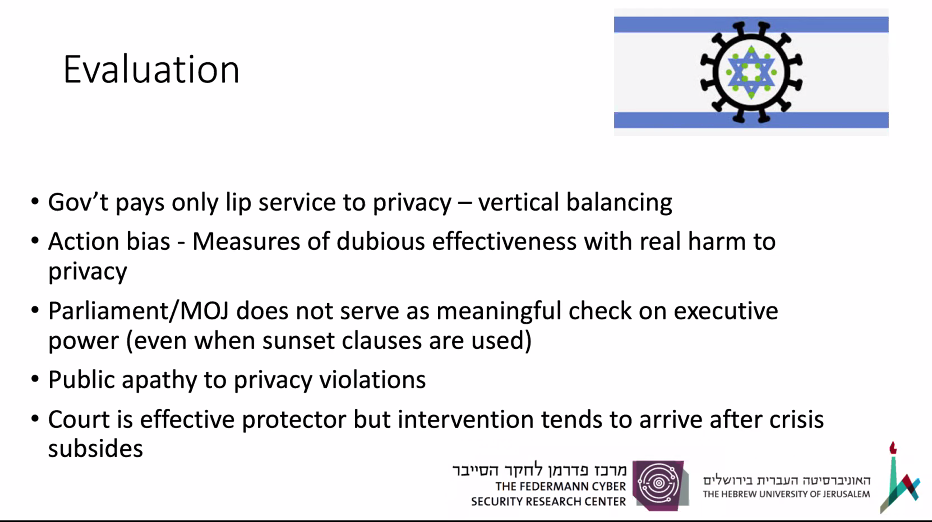 Evaluation

• Gov't pays only lip service to privacy – vertical balancing
• Action bias - Measures of dubious effectiveness with real harm to privacy
• Parliament/MOJ does not serve as meaningful check on executive power (even when sunset clauses are used)
• Public apathy to privacy violations
• Court is effective protector but intervention tends to arrive after crisis subsides

מרכז פדרמן לחקר הסייבר
THE FEDERMANN CYBER SECURITY RESEARCH CENTER

האוניברסיטה העברית בירושלים
THE HEBREW UNIVERSITY OF JERUSALEM